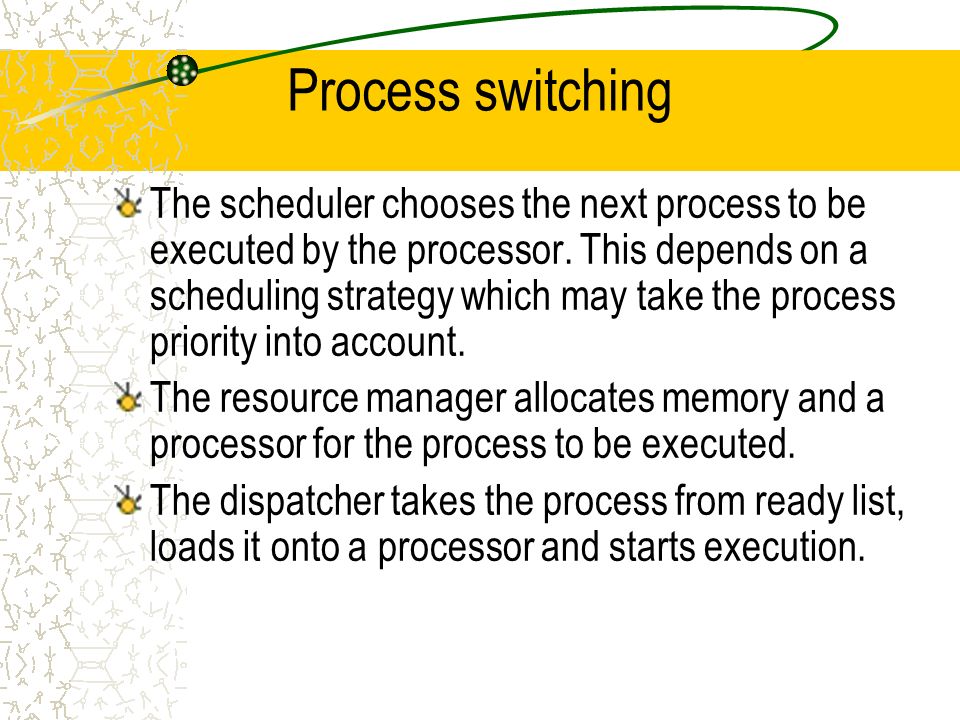 Process switching

The scheduler chooses the next process to be executed by the processor. This depends on a scheduling strategy which may take the process priority into account.

The resource manager allocates memory and a processor for the process to be executed.

The dispatcher takes the process from ready list, loads it onto a processor and starts execution.